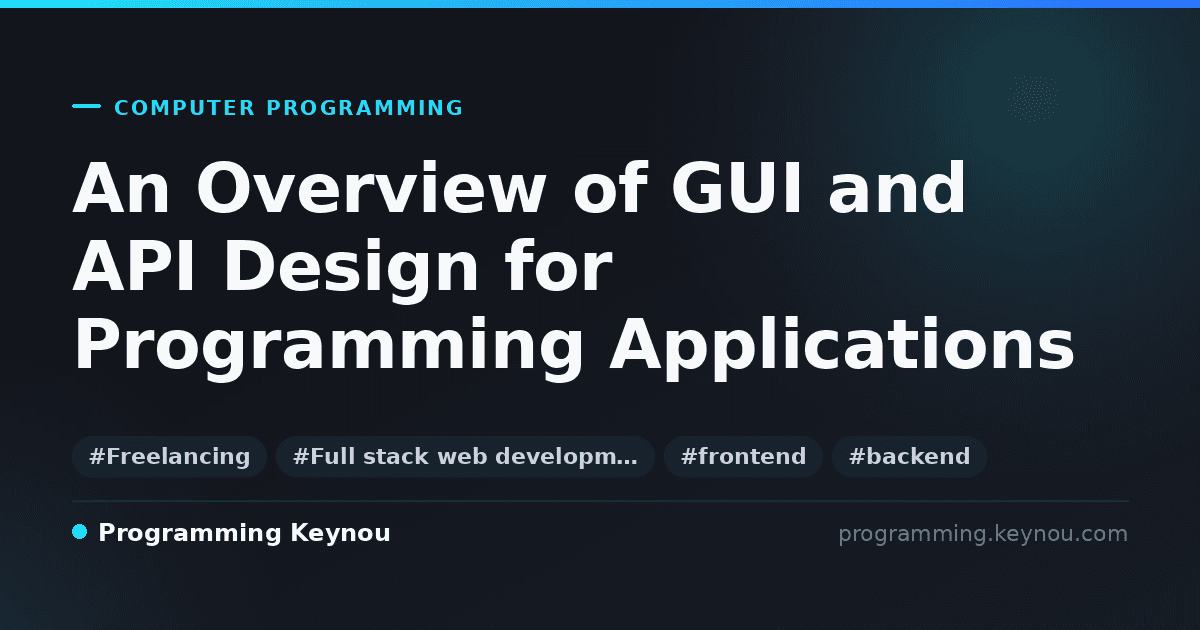 COMPUTER PROGRAMMING

An Overview of GUI and API Design for Programming Applications

#Freelancing #Full stack web developm… #frontend #backend

Programming Keynou

programming.keynou.com